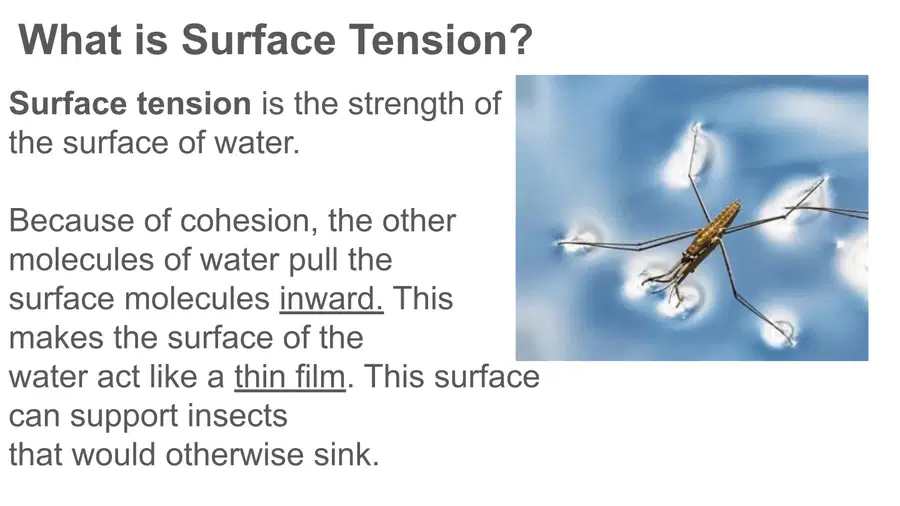 What is Surface Tension?

Surface tension is the strength of the surface of water.

Because of cohesion, the other molecules of water pull the surface molecules inward. This makes the surface of the water act like a thin film. This surface can support insects that would otherwise sink.